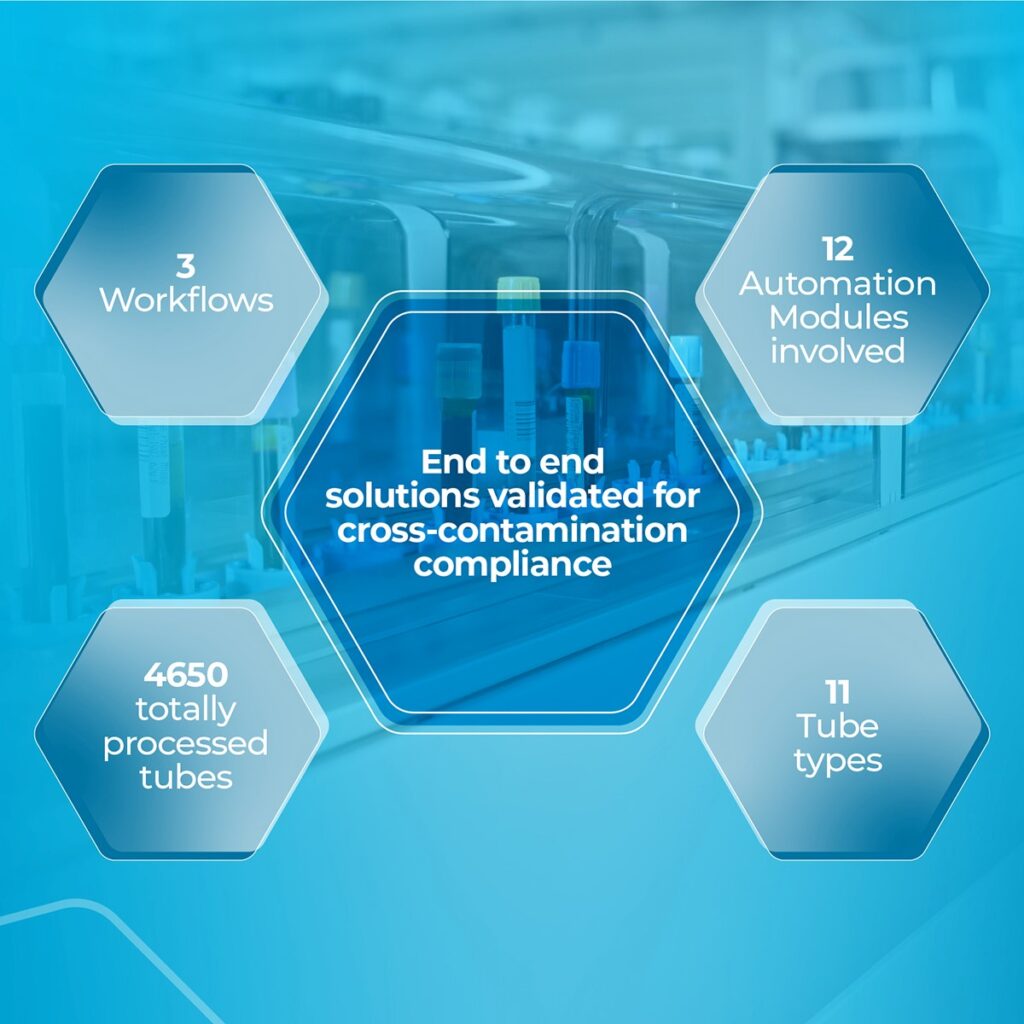 3
Workflows

12
Automation Modules involved

End to end solutions validated for cross-contamination compliance

4650
totally processed tubes

11
Tube types